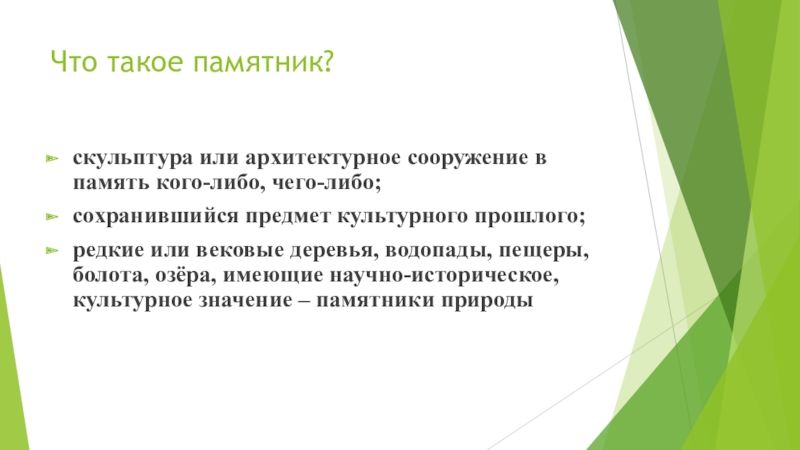 Что такое памятник?

скульптура или архитектурное сооружение в память кого-либо, чего-либо;

сохранившийся предмет культурного прошлого;

редкие или вековые деревья, водопады, пещеры, болота, озёра, имеющие научно-историческое, культурное значение – памятники природы